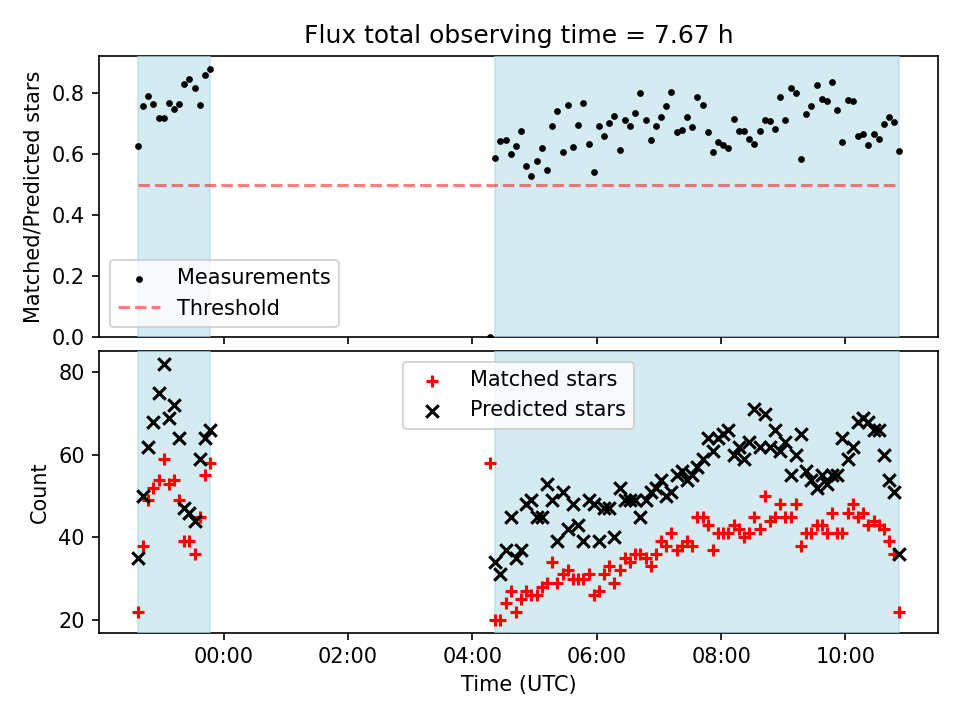 Flux total observing time = 7.67 h

Matched/Predicted stars

0.8
0.6
0.4
0.2
0.0

Measurements
Threshold

Count

80
60
40
20

Matched stars
Predicted stars

00:00
02:00
04:00
06:00
08:00
10:00

Time (UTC)